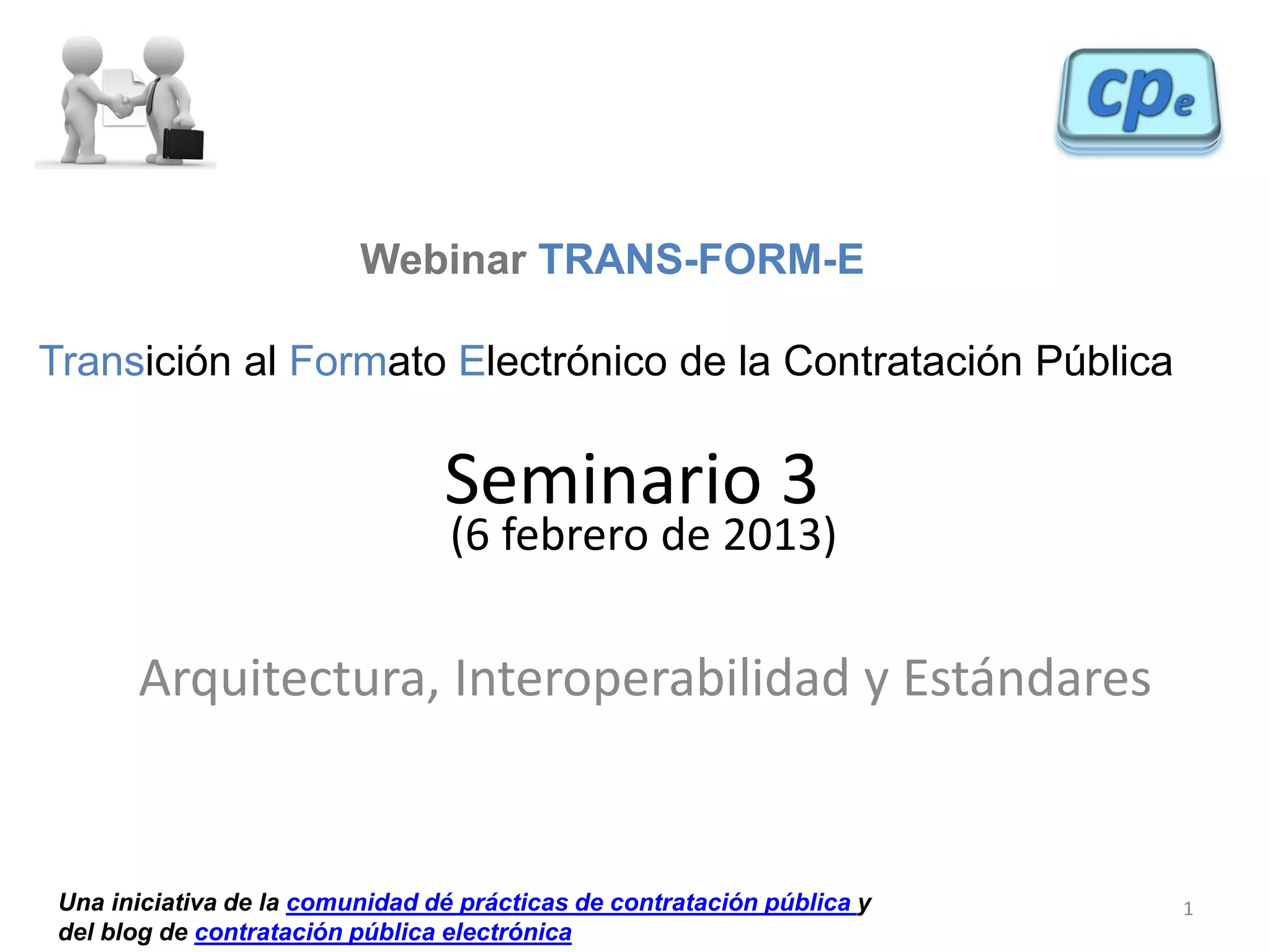 cpe

Webinar TRANS-FORM-E

Transición al Formato Electrónico de la Contratación Pública

Seminario 3
(6 febrero de 2013)

Arquitectura, Interoperabilidad y Estándares

Una iniciativa de la comunidad dé prácticas de contratación pública y del blog de contratación pública electrónica

1